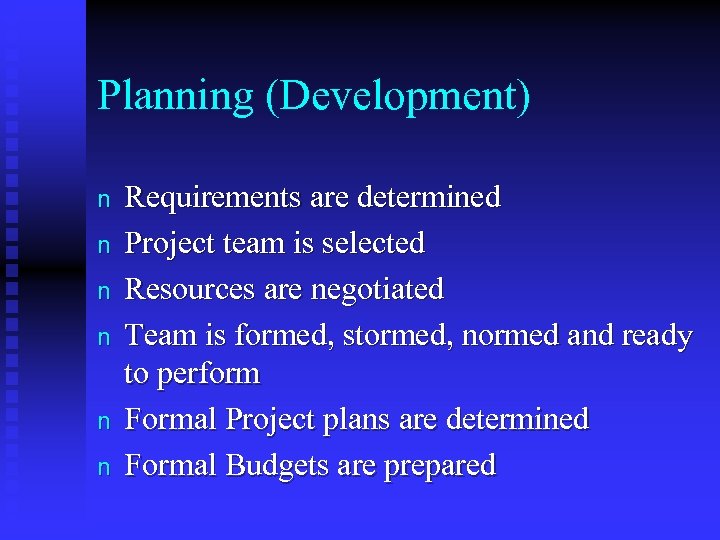 Planning (Development)

n Requirements are determined
n Project team is selected
n Resources are negotiated
n Team is formed, stormed, normed and ready to perform
n Formal Project plans are determined
n Formal Budgets are prepared